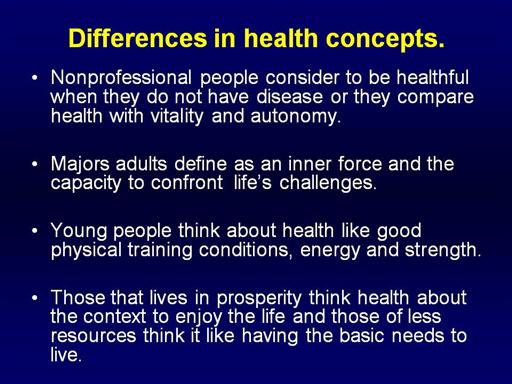 Differences in health concepts.

• Nonprofessional people consider to be healthful when they do not have disease or they compare health with vitality and autonomy.

• Majors adults define as an inner force and the capacity to confront life's challenges.

• Young people think about health like good physical training conditions, energy and strength.

• Those that lives in prosperity think health about the context to enjoy the life and those of less resources think it like having the basic needs to live.